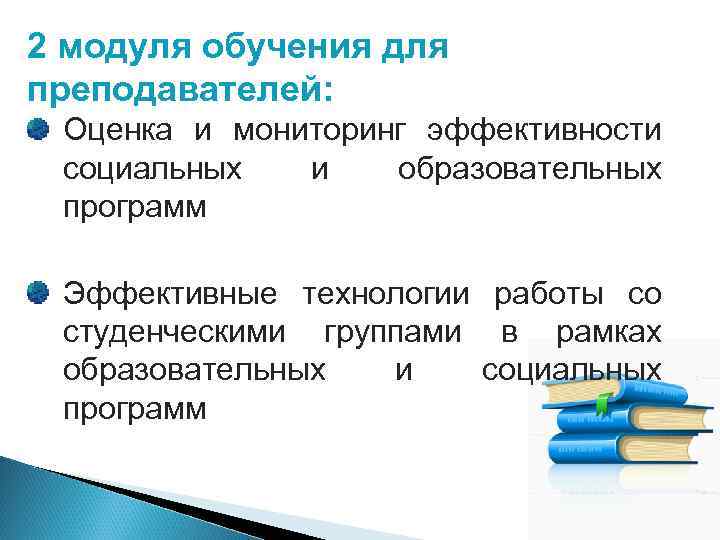 2 модуля обучения для преподавателей:

Оценка и мониторинг эффективности социальных и образовательных программ

Эффективные технологии работы со студенческими группами в рамках образовательных и социальных программ